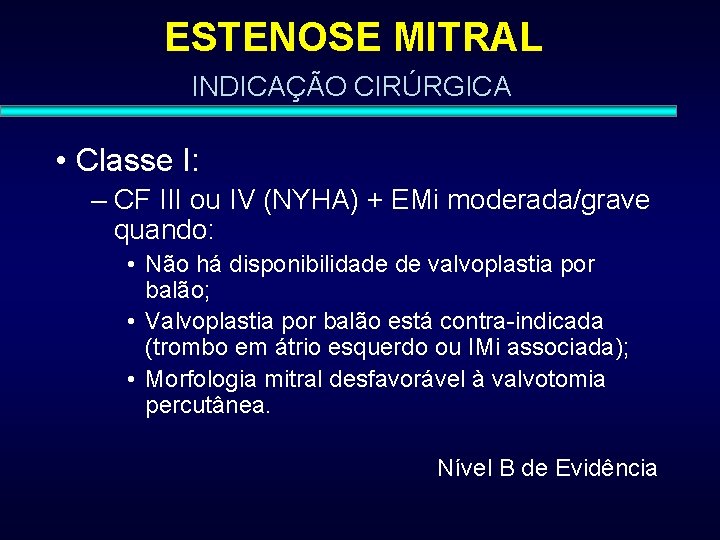 ESTENOSE MITRAL

INDICAÇÃO CIRÚRGICA

• Classe I:

– CF III ou IV (NYHA) + EMi moderada/grave quando:

• Não há disponibilidade de valvoplastia por balão;

• Valvoplastia por balão está contra-indicada (trombo em átrio esquerdo ou IMi associada);

• Morfologia mitral desfavorável à valvotomia percutânea.

Nível B de Evidência